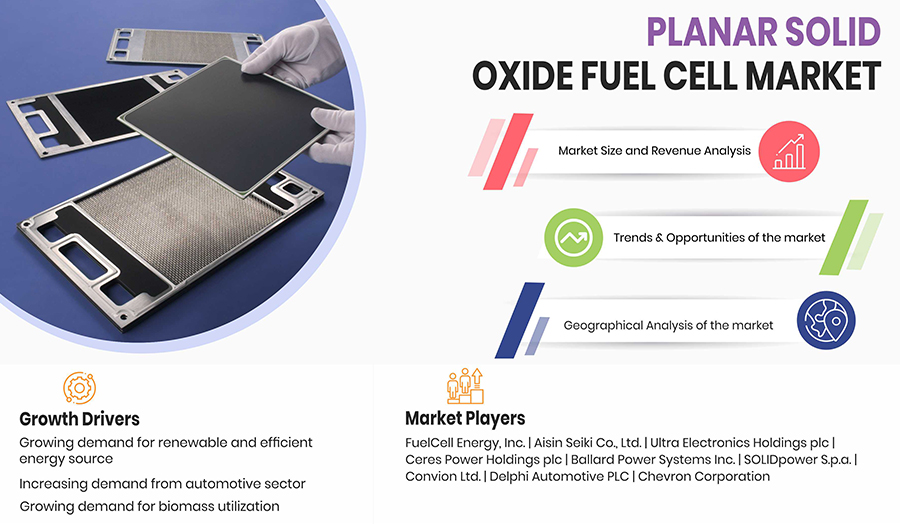 PLANAR SOLID OXIDE FUEL CELL MARKET

Market Size and Revenue Analysis

Trends & Opportunities of the market

Geographical Analysis of the market

Growth Drivers

Growing demand for renewable and efficient energy source

Increasing demand from automotive sector

Growing demand for biomass utilization

Market Players

FuelCell Energy, Inc. | Aisin Seiki Co., Ltd. | Ultra Electronics Holdings plc | Ceres Power Holdings plc | Ballard Power Systems Inc. | SOLIDpower S.p.a. | Convion Ltd. | Delphi Automotive PLC | Chevron Corporation